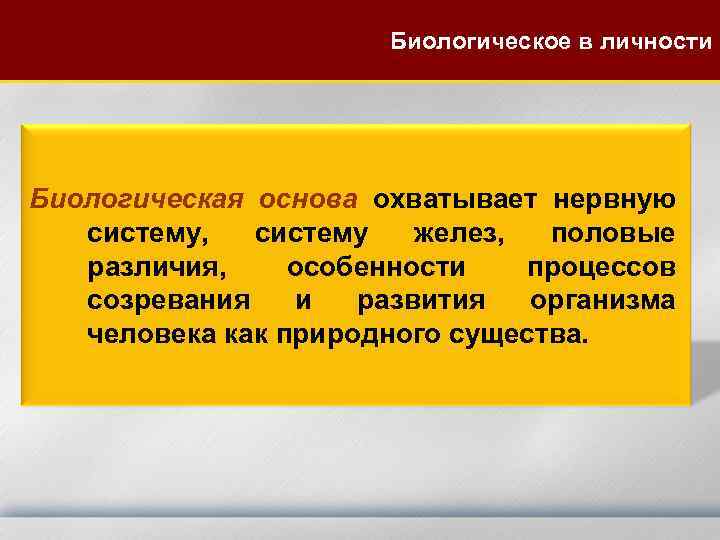 Биологическое в личности

Биологическая основа охватывает нервную систему, систему желез, половые различия, особенности процессов созревания и развития организма человека как природного существа.